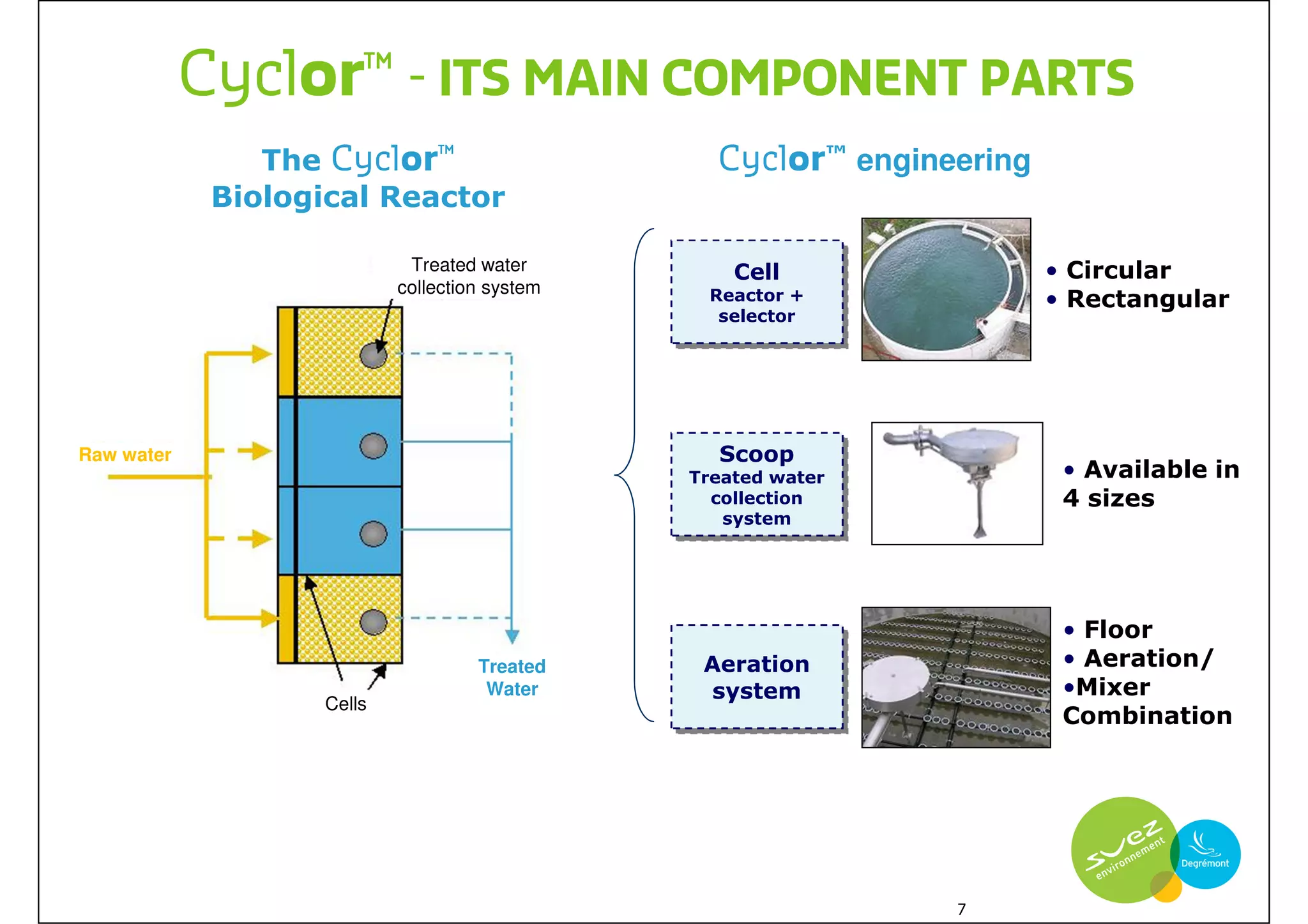 Cyclor™ - ITS MAIN COMPONENT PARTS

The Cyclor™ Biological Reactor

Treated water collection system

Raw water

Cells

Treated Water

Cyclor™ engineering

Cell
Reactor + selector

• Circular
• Rectangular

Scoop
Treated water collection system

• Available in 4 sizes

Aeration system

• Floor
• Aeration/
•Mixer Combination

suez environnement

Degrémont

7